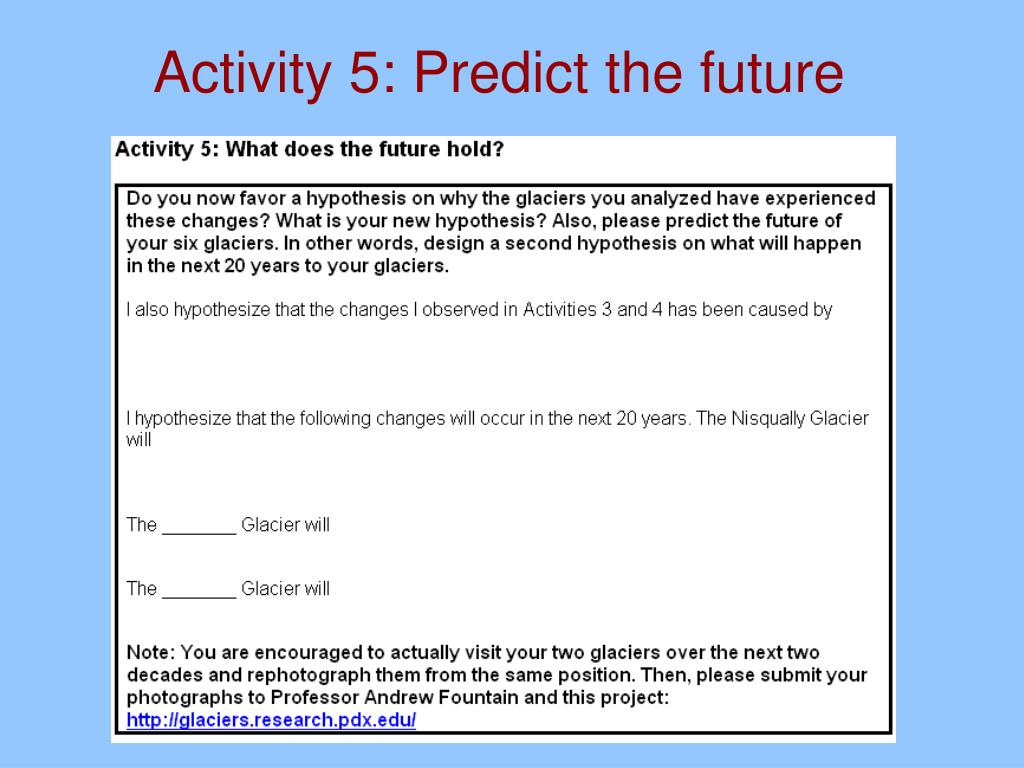 Activity 5: Predict the future

Activity 5: What does the future hold?

Do you now favor a hypothesis on why the glaciers you analyzed have experienced these changes? What is your new hypothesis? Also, please predict the future of your six glaciers. In other words, design a second hypothesis on what will happen in the next 20 years to your glaciers.

I also hypothesize that the changes I observed in Activities 3 and 4 has been caused by

I hypothesize that the following changes will occur in the next 20 years. The Nisqually Glacier will

The _______ Glacier will

The _______ Glacier will

Note: You are encouraged to actually visit your two glaciers over the next two decades and rephotograph them from the same position. Then, please submit your photographs to Professor Andrew Fountain and this project: http://glaciers.research.pdx.edu/